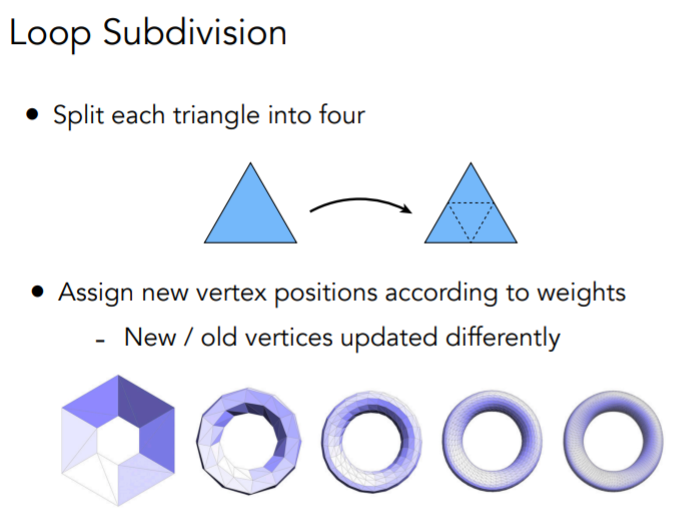 Loop Subdivision

• Split each triangle into four

• Assign new vertex positions according to weights

- New / old vertices updated differently